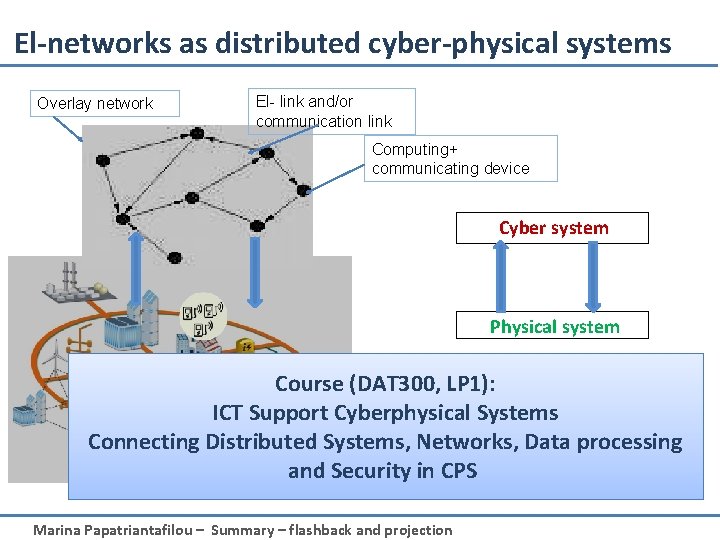 El-networks as distributed cyber-physical systems

Overlay network

El- link and/or communication link

Computing+ communicating device

Cyber system

Physical system

Course (DAT300, LP1):
ICT Support Cyberphysical Systems
Connecting Distributed Systems, Networks, Data processing and Security in CPS

Marina Papatriantafilou – Summary – flashback and projection